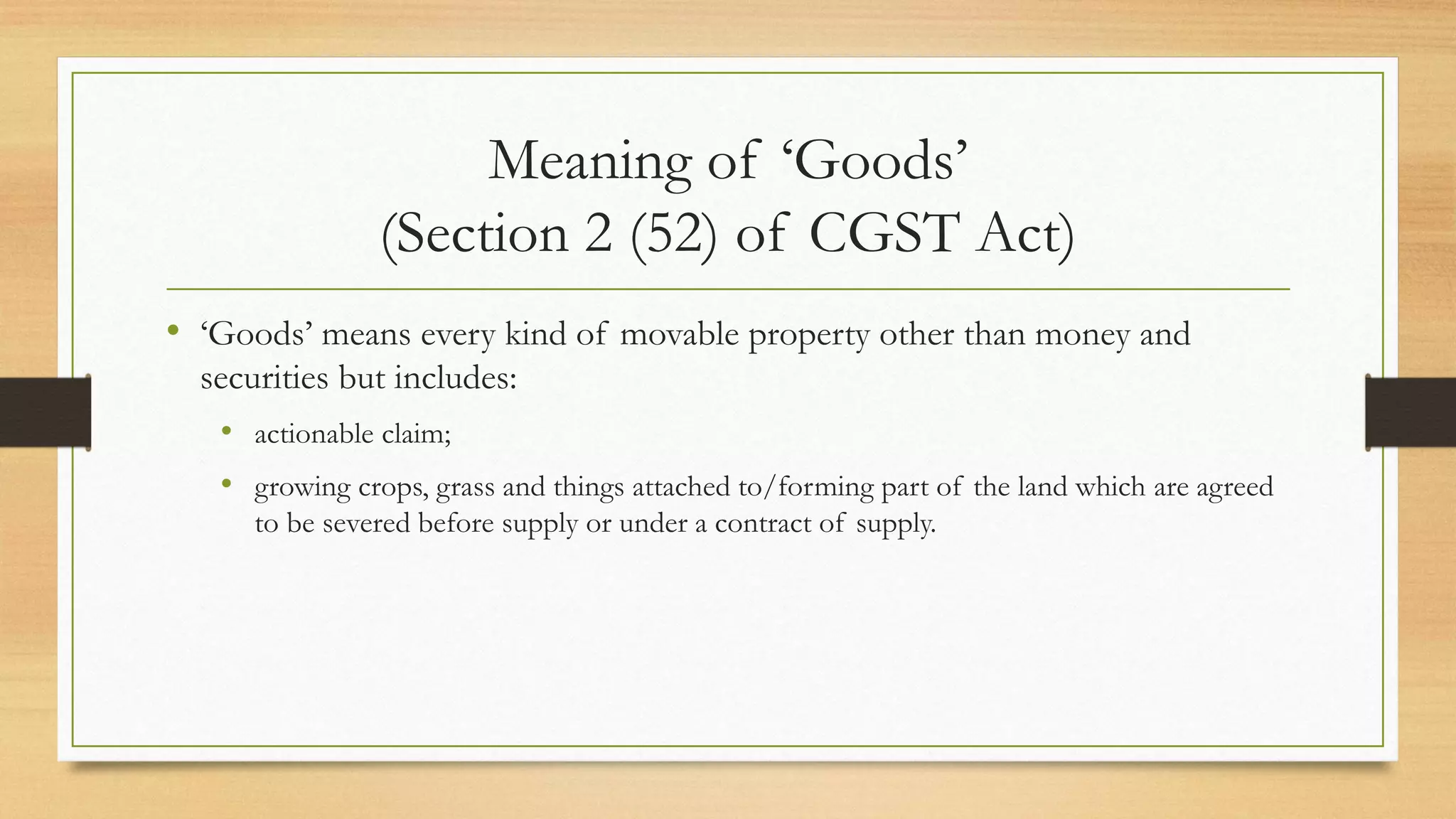 Meaning of ‘Goods’
(Section 2 (52) of CGST Act)

• ‘Goods’ means every kind of movable property other than money and securities but includes:
  • actionable claim;
  • growing crops, grass and things attached to/forming part of the land which are agreed to be severed before supply or under a contract of supply.